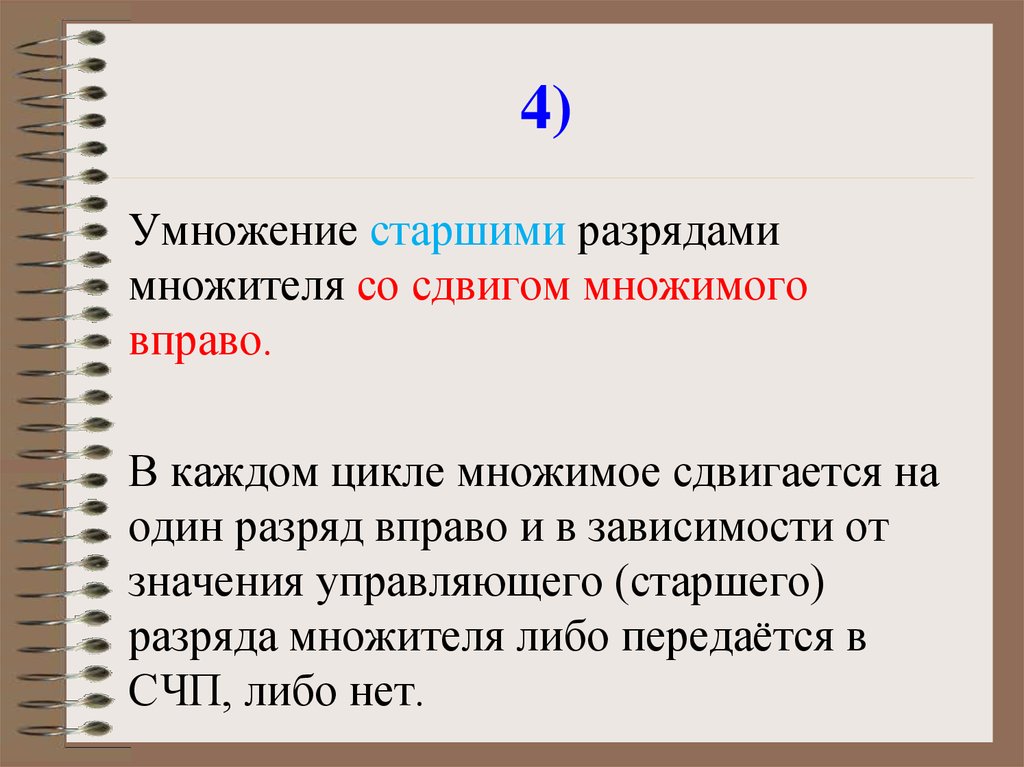 4)

Умножение старшими разрядами множителя со сдвигом множимого вправо.

В каждом цикле множимое сдвигается на один разряд вправо и в зависимости от значения управляющего (старшего) разряда множителя либо передаётся в СЧП, либо нет.